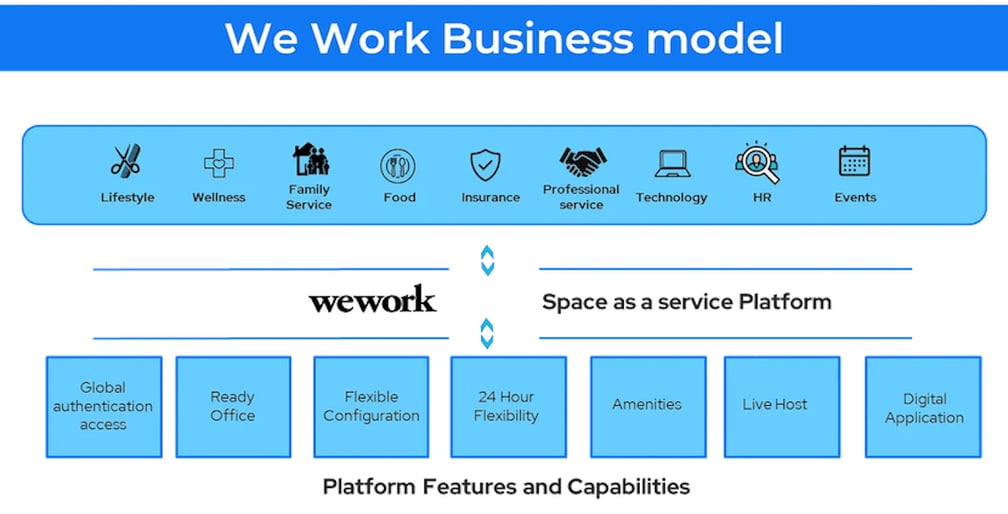 We Work Business model

Lifestyle
Wellness
Family Service
Food
Insurance
Professional service
Technology
HR
Events

wework

Space as a service Platform

Global authentication access
Ready Office
Flexible Configuration
24 Hour Flexibility
Amenities
Live Host
Digital Application

Platform Features and Capabilities